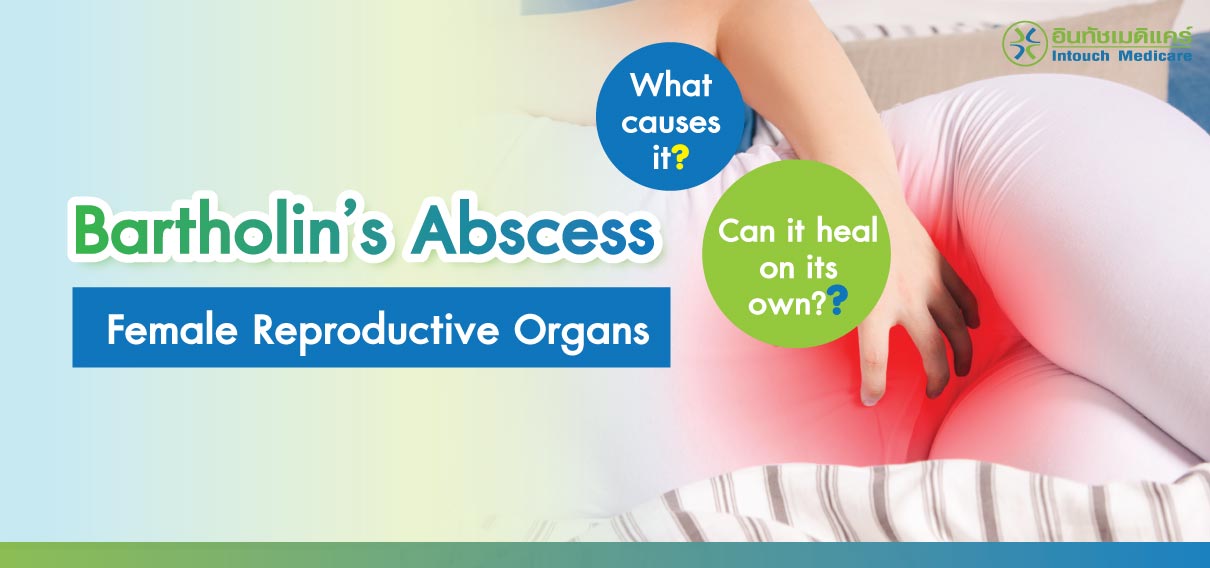 อินทัชเมดิแคร์
Intouch Medicare

What causes it?

Can it heal on its own??

Bartholin's Abscess

Female Reproductive Organs